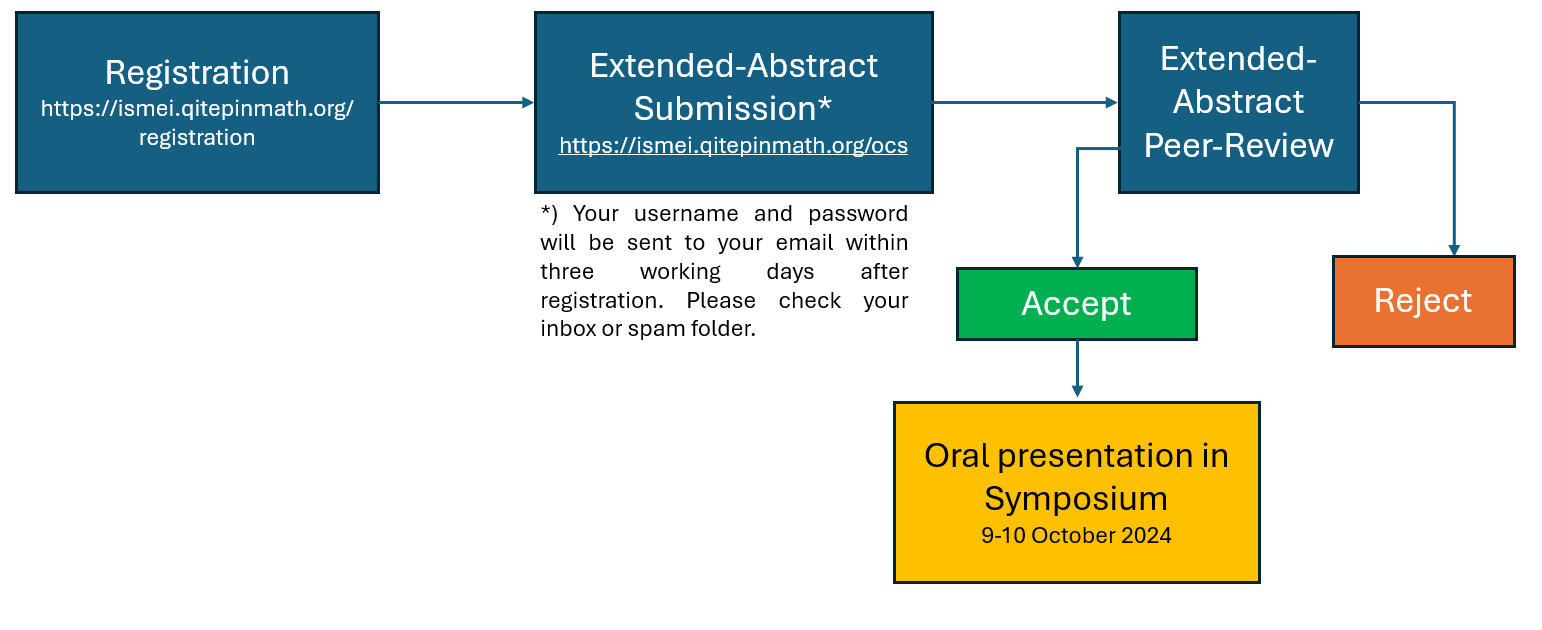 Registration
https://ismei.qitepinmath.org/registration

Extended-Abstract Submission*
https://ismei.qitepinmath.org/ocs

*) Your username and password will be sent to your email within three working days after registration. Please check your inbox or spam folder.

Extended-Abstract Peer-Review

Accept

Reject

Oral presentation in Symposium
9-10 October 2024